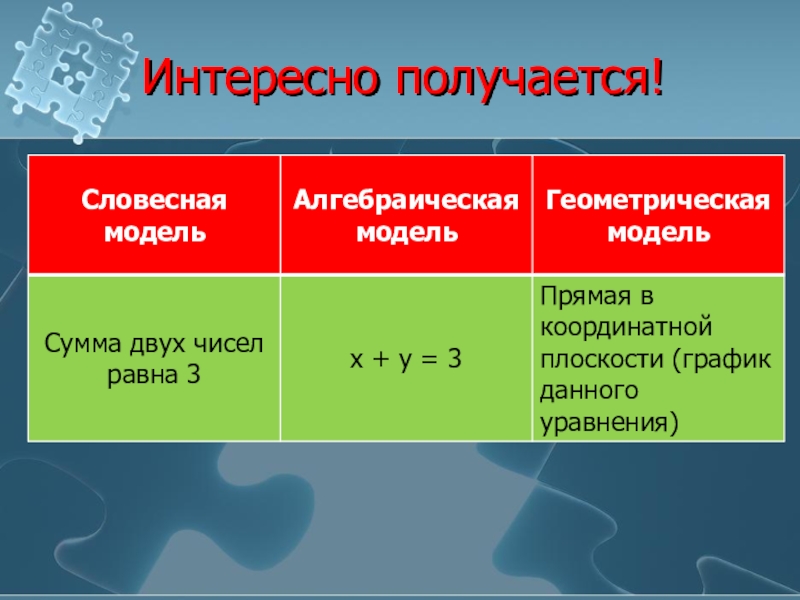 Интересно получается!

| Словесная модель | Алгебраическая модель | Геометрическая модель |
|---|---|---|
| Сумма двух чисел равна 3 | $x + y = 3$ | Прямая в координатной плоскости (график данного уравнения) |